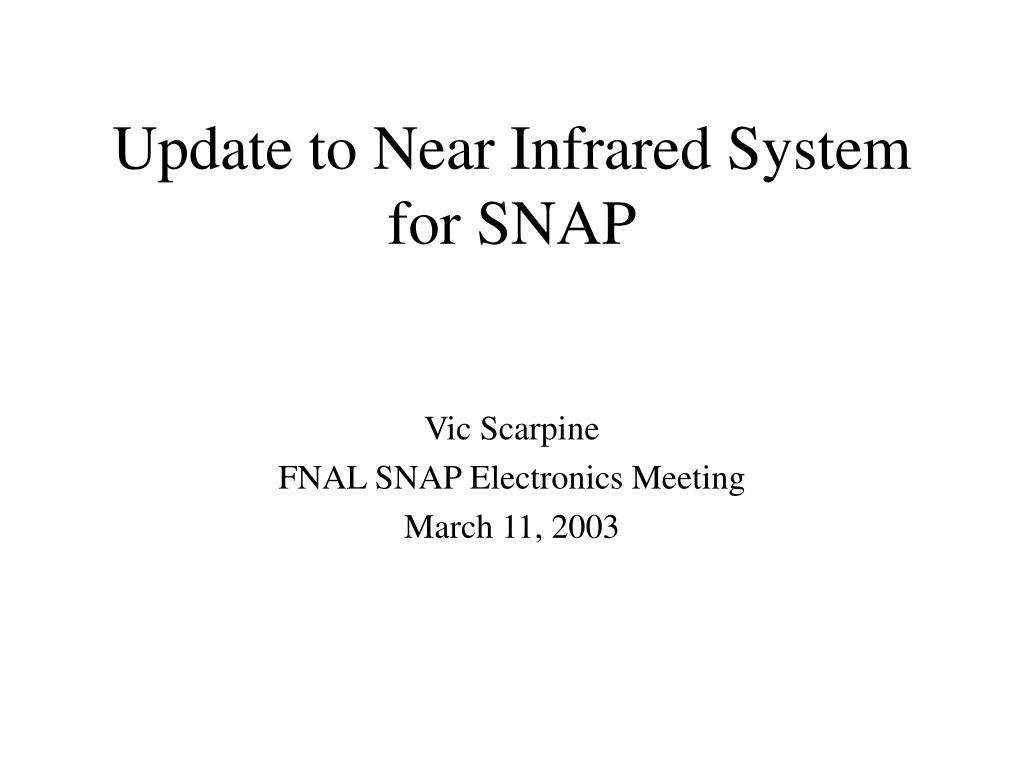 Update to Near Infrared System for SNAP

Vic Scarpine
FNAL SNAP Electronics Meeting
March 11, 2003